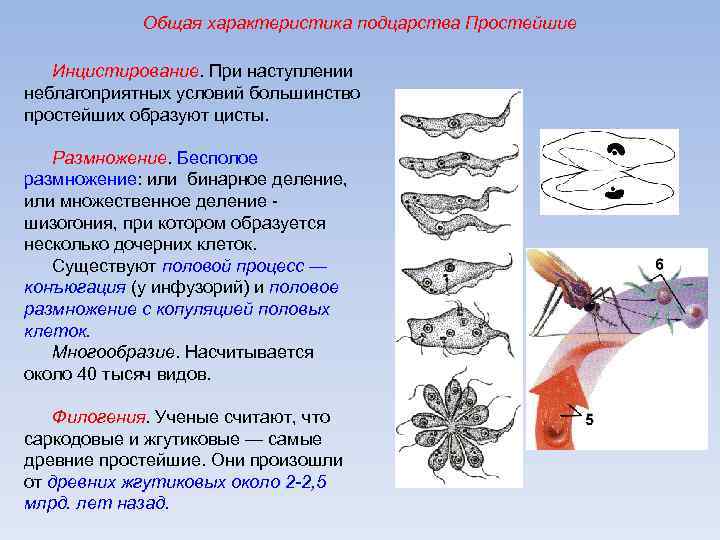 Общая характеристика подцарства Простейшие

Инцистирование. При наступлении неблагоприятных условий большинство простейших образуют цисты.

Размножение. Бесполое размножение: или бинарное деление, или множественное деление - шизогония, при котором образуется несколько дочерних клеток.

Существуют половой процесс — конъюгация (у инфузорий) и половое размножение с копуляцией половых клеток.

Многообразие. Насчитывается около 40 тысяч видов.

Филогения. Ученые считают, что саркодовые и жгутиковые — самые древние простейшие. Они произошли от древних жгутиковых около 2-2,5 млрд. лет назад.

6

5